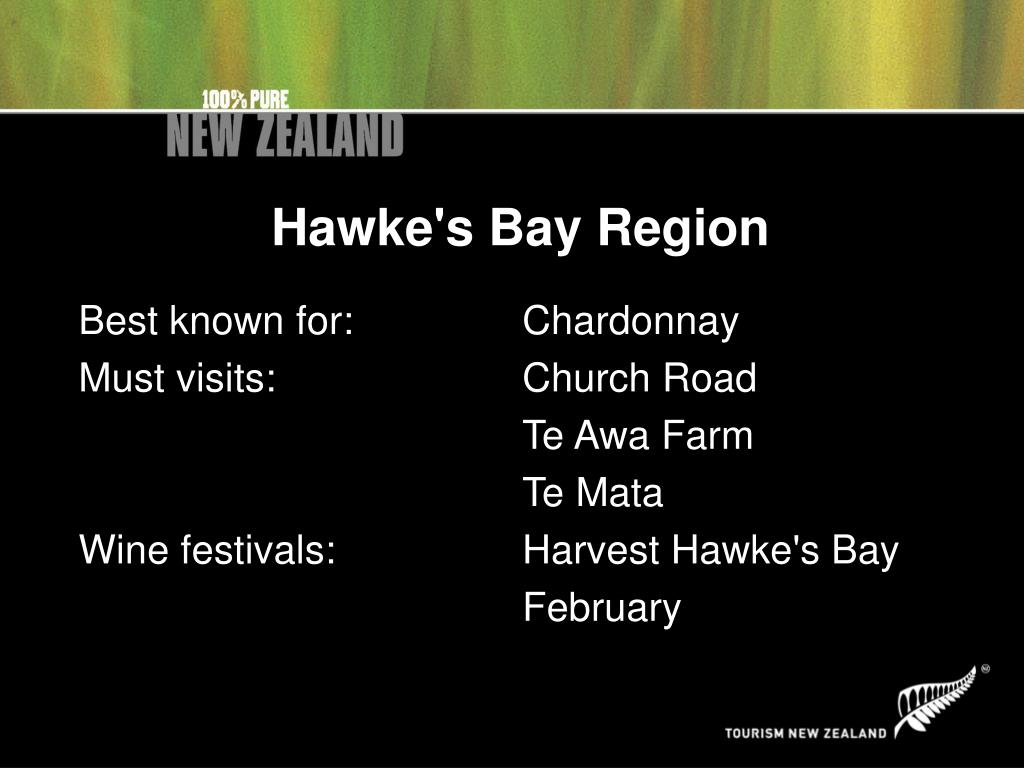 100% PURE
NEW ZEALAND

Hawke's Bay Region

Best known for: Chardonnay
Must visits: Church Road
Te Awa Farm
Te Mata
Wine festivals: Harvest Hawke's Bay
February

TOURISM NEW ZEALAND